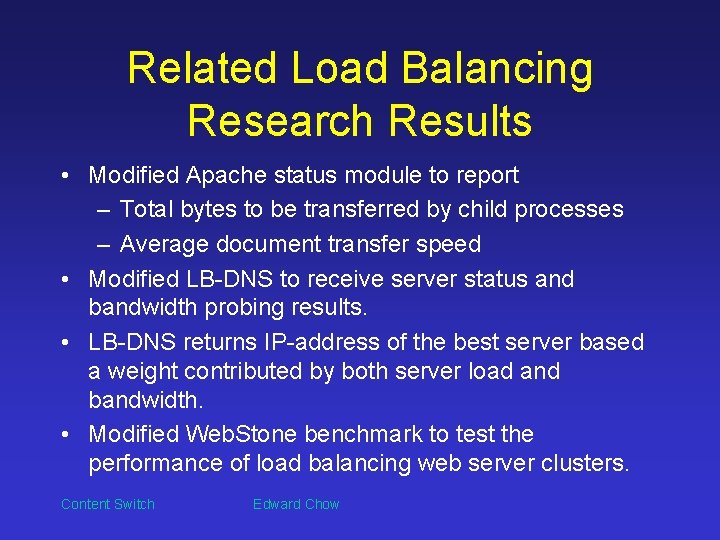 Related Load Balancing Research Results

• Modified Apache status module to report
– Total bytes to be transferred by child processes
– Average document transfer speed
• Modified LB-DNS to receive server status and bandwidth probing results.
• LB-DNS returns IP-address of the best server based a weight contributed by both server load and bandwidth.
• Modified WebStone benchmark to test the performance of load balancing web server clusters.

Content Switch

Edward Chow